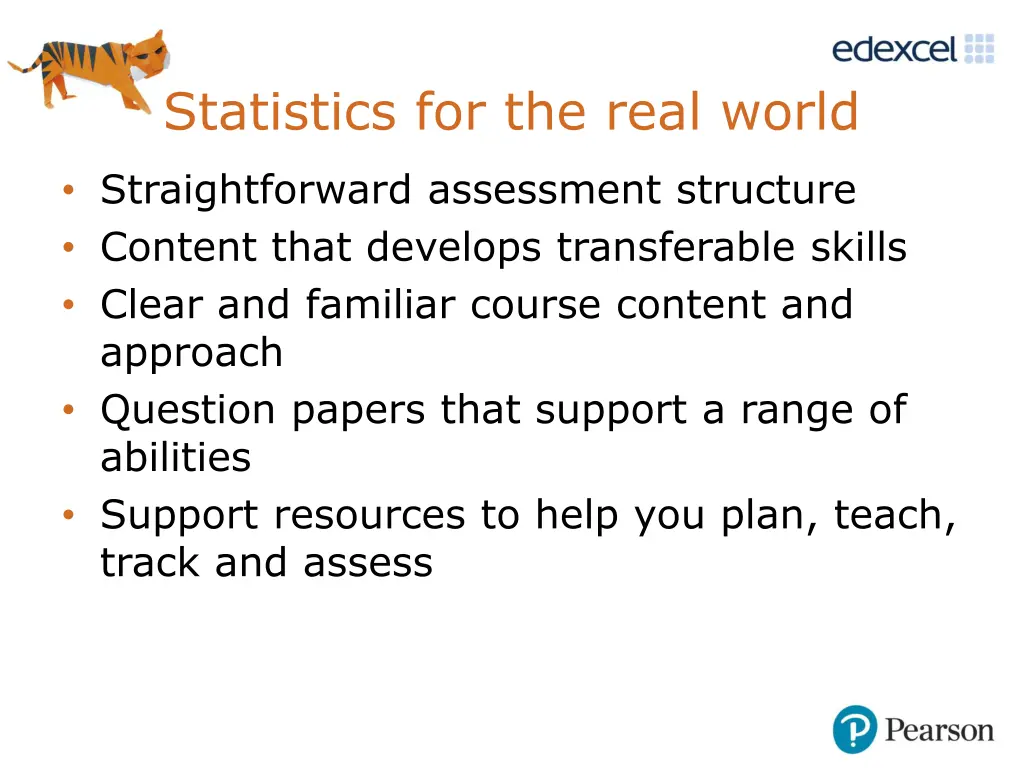 edexcel

Statistics for the real world

• Straightforward assessment structure
• Content that develops transferable skills
• Clear and familiar course content and approach
• Question papers that support a range of abilities
• Support resources to help you plan, teach, track and assess

Pearson